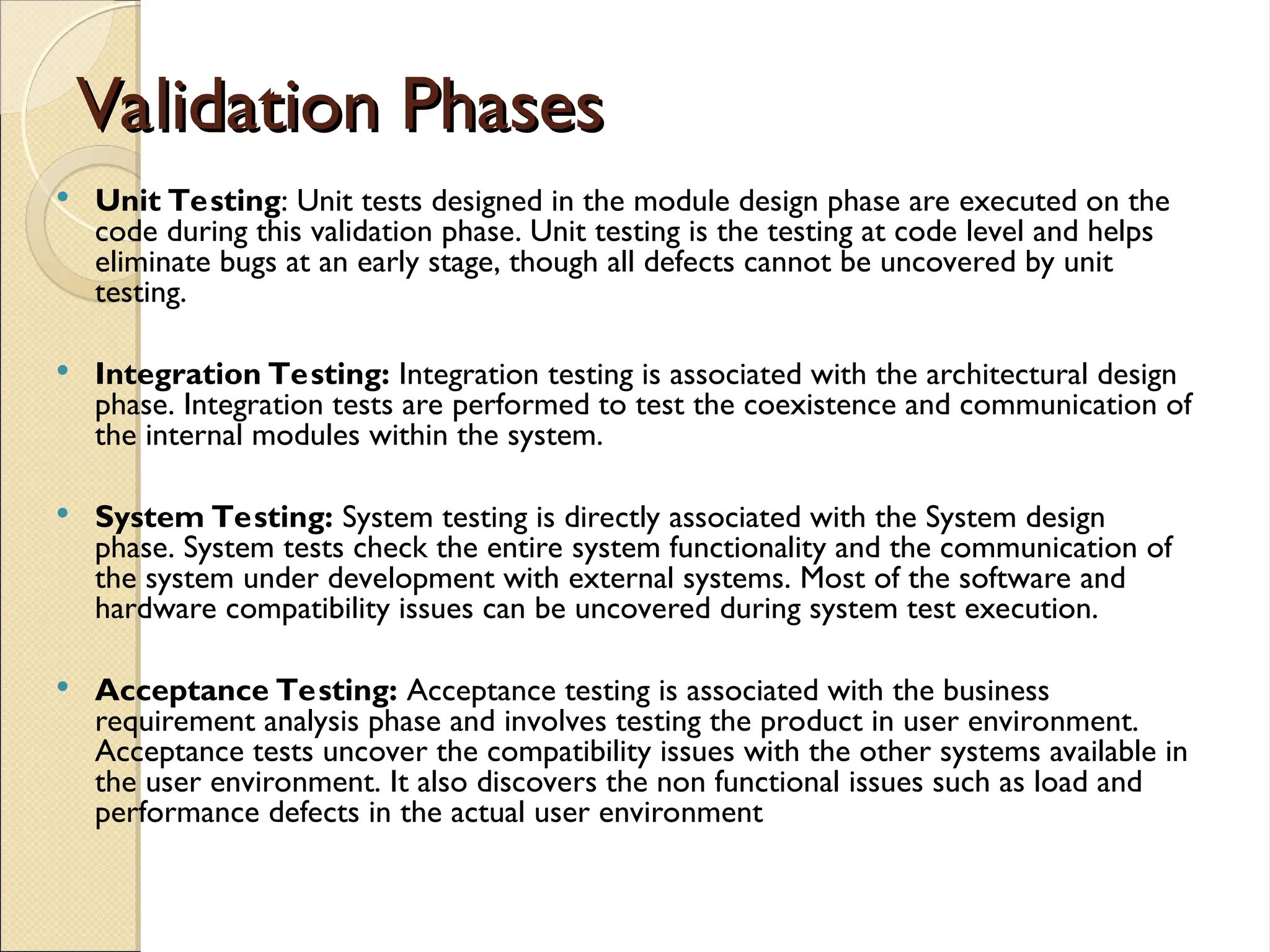 Validation Phases

• Unit Testing: Unit tests designed in the module design phase are executed on the code during this validation phase. Unit testing is the testing at code level and helps eliminate bugs at an early stage, though all defects cannot be uncovered by unit testing.

• Integration Testing: Integration testing is associated with the architectural design phase. Integration tests are performed to test the coexistence and communication of the internal modules within the system.

• System Testing: System testing is directly associated with the System design phase. System tests check the entire system functionality and the communication of the system under development with external systems. Most of the software and hardware compatibility issues can be uncovered during system test execution.

• Acceptance Testing: Acceptance testing is associated with the business requirement analysis phase and involves testing the product in user environment. Acceptance tests uncover the compatibility issues with the other systems available in the user environment. It also discovers the non functional issues such as load and performance defects in the actual user environment